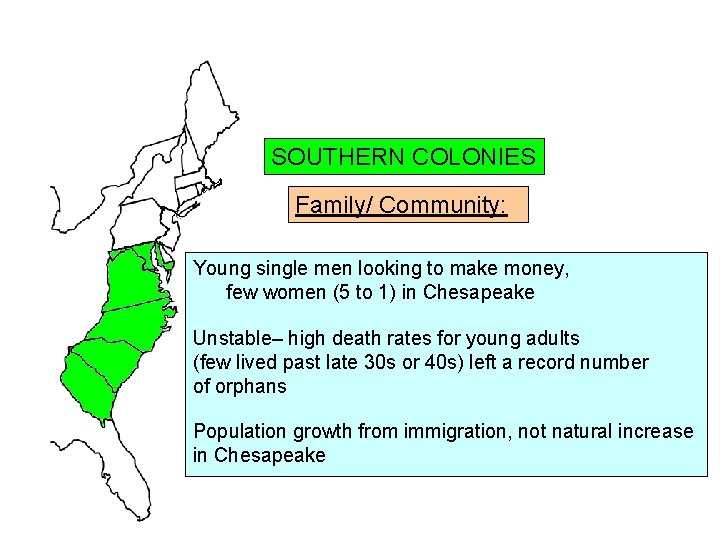 SOUTHERN COLONIES

Family/ Community:

Young single men looking to make money, few women (5 to 1) in Chesapeake

Unstable– high death rates for young adults (few lived past late 30s or 40s) left a record number of orphans

Population growth from immigration, not natural increase in Chesapeake